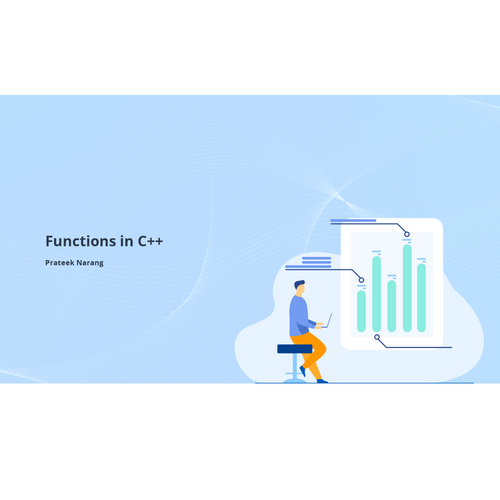 Functions in C++

Prateek Narang